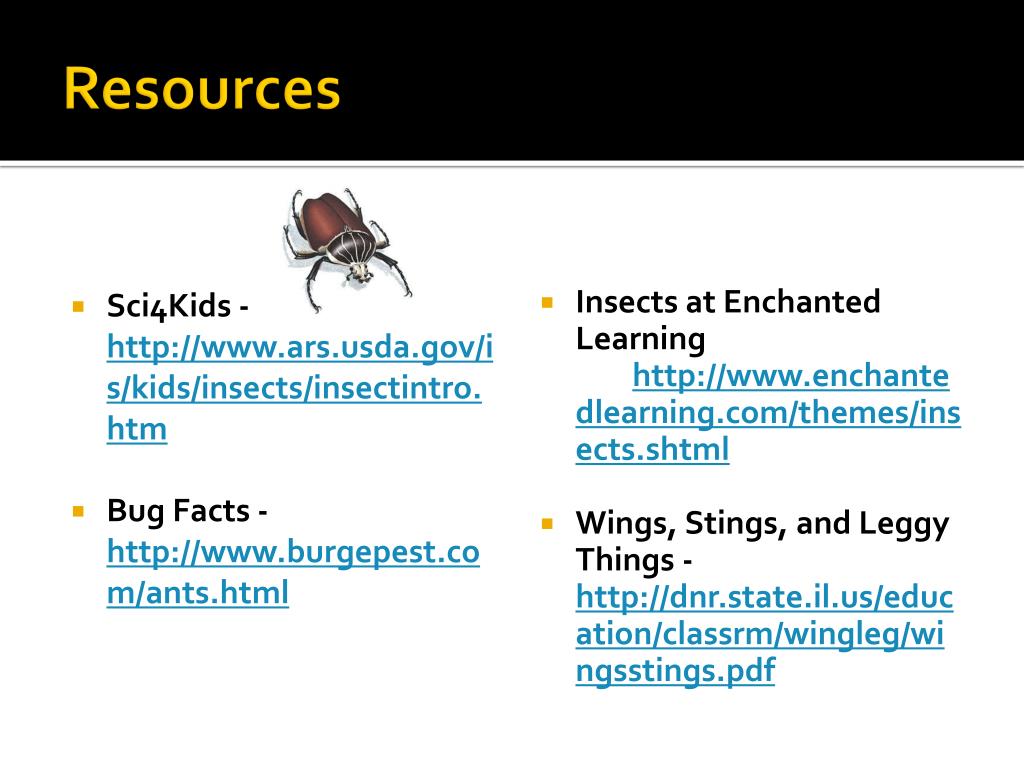 Resources

Sci4Kids - http://www.ars.usda.gov/is/kids/insects/insectintro.htm

Bug Facts - http://www.burgepest.com/ants.html

Insects at Enchanted Learning http://www.enchantedlearning.com/themes/insects.shtml

Wings, Stings, and Leggy Things - http://dnr.state.il.us/education/classrm/wingleg/wingsstings.pdf